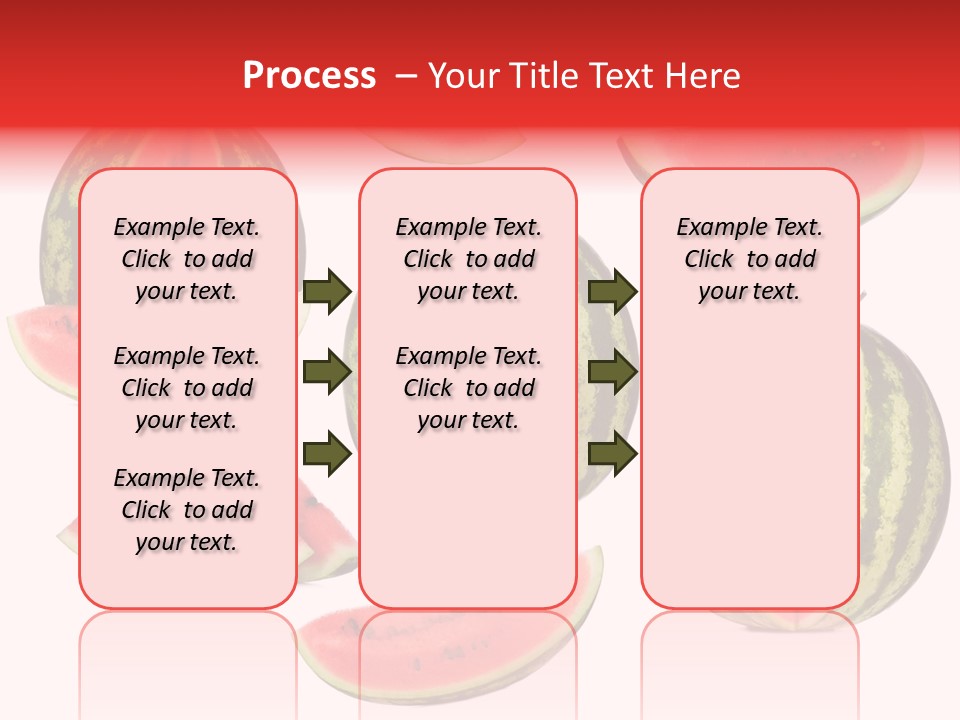 Process – Your Title Text Here

Example Text. Click to add your text.

Example Text. Click to add your text.

Example Text. Click to add your text.

Example Text. Click to add your text.

Example Text. Click to add your text.

Example Text. Click to add your text.